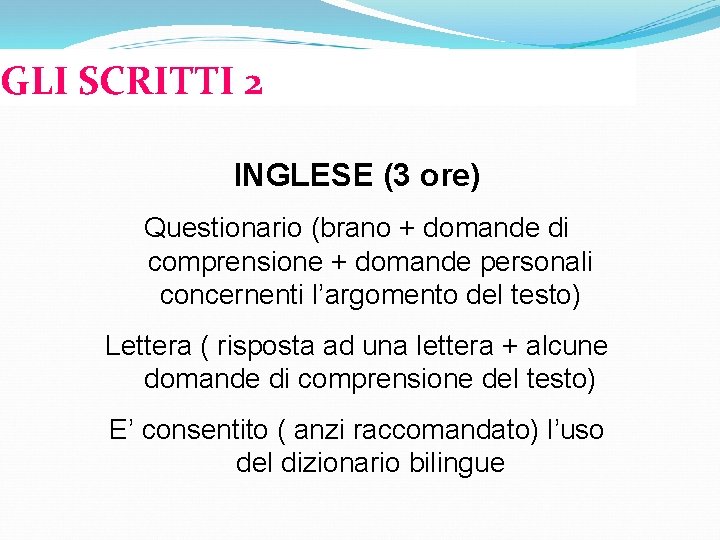 GLI SCRITTI 2

INGLESE (3 ore)

Questionario (brano + domande di comprensione + domande personali concernenti l’argomento del testo)

Lettera ( risposta ad una lettera + alcune domande di comprensione del testo)

E’ consentito ( anzi raccomandato) l’uso del dizionario bilingue